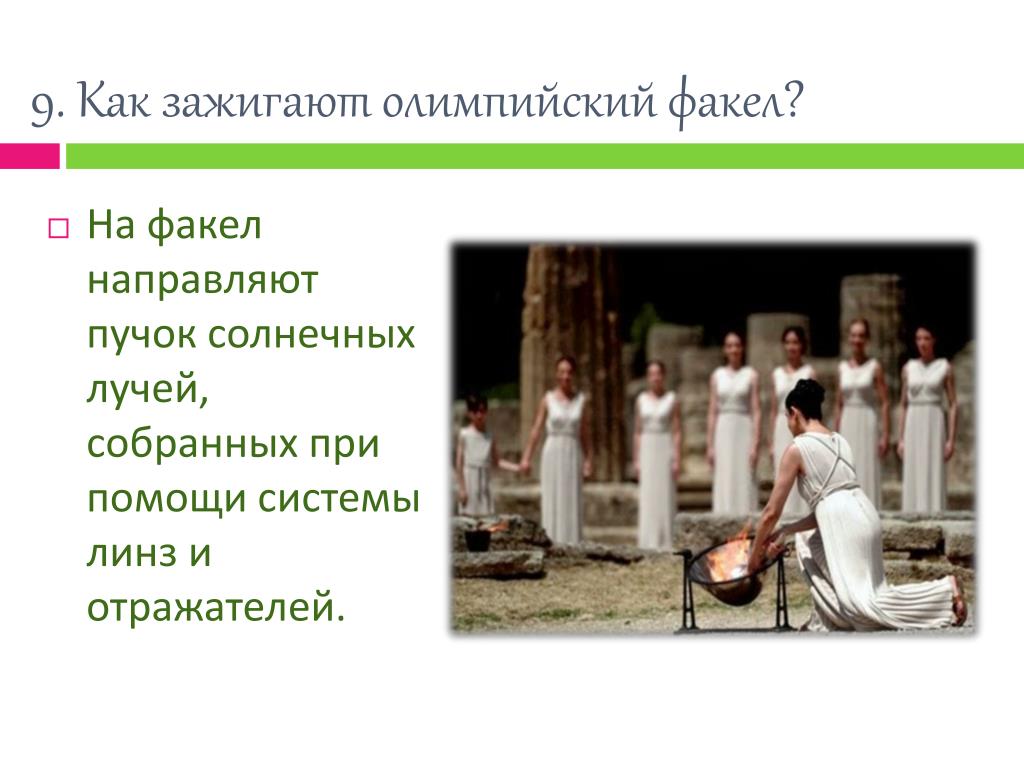 9. Как зажигают олимпийский факел?

На факел направляют пучок солнечных лучей, собранных при помощи системы линз и отражателей.